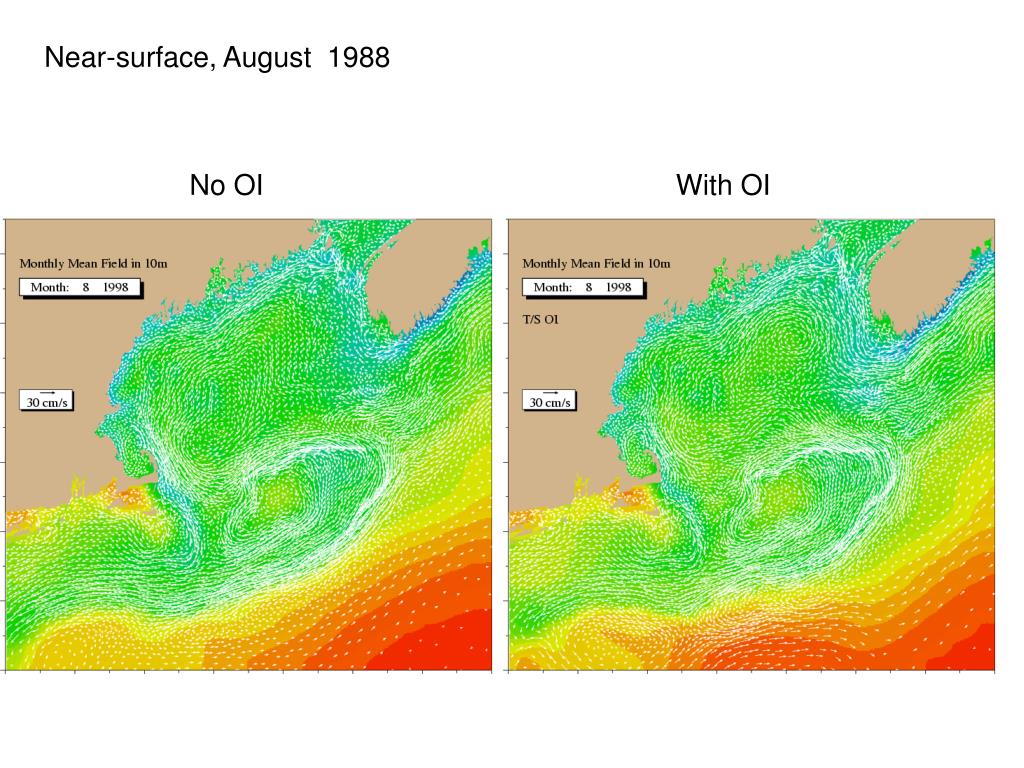 Near-surface, August 1988

No OI

Monthly Mean Field in 10m

Month: 8 1998

30 cm/s

With OI

Monthly Mean Field in 10m

Month: 8 1998

T/S OI

30 cm/s